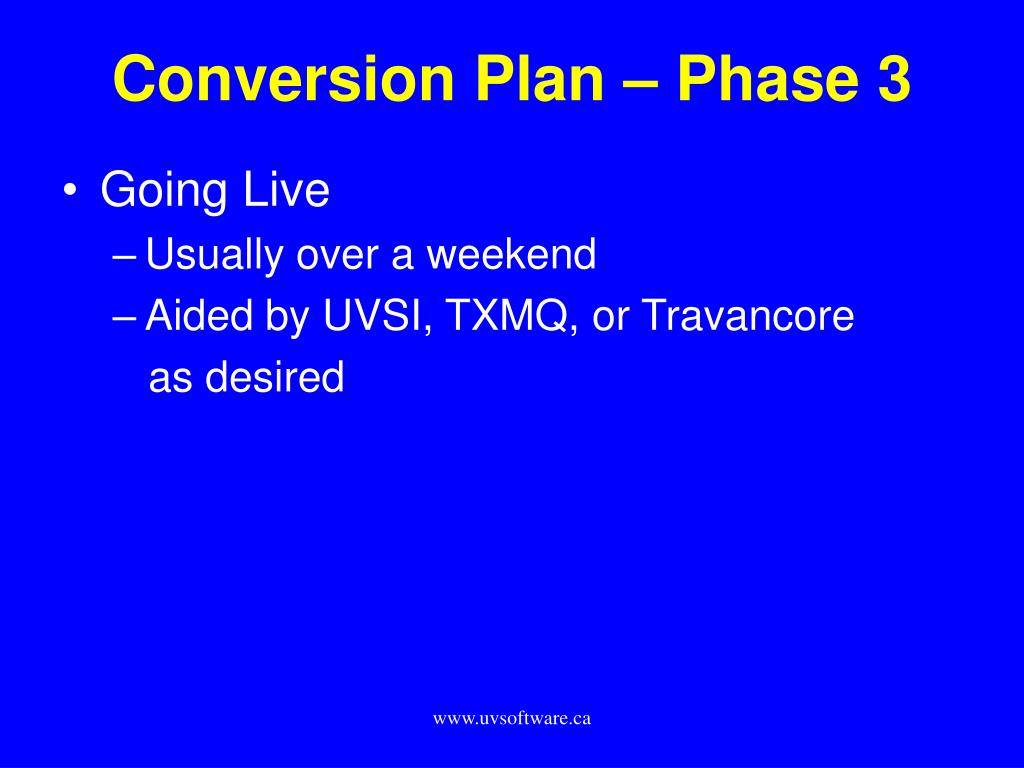 Conversion Plan – Phase 3

• Going Live
– Usually over a weekend
– Aided by UVSI, TXMQ, or Travancore as desired

www.uvsoftware.ca